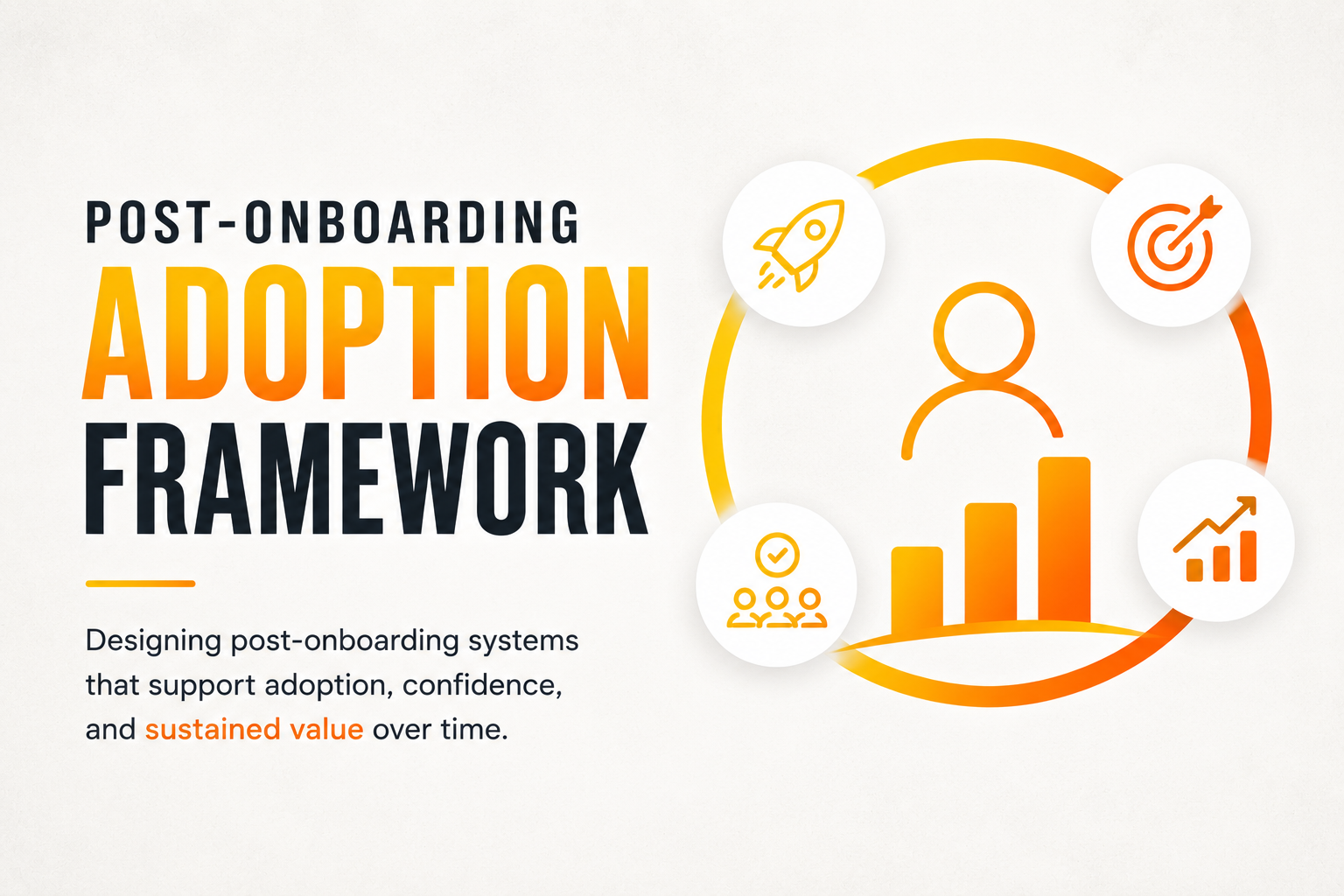 POST-ONBOARDING
ADOPTION
FRAMEWORK

Designing post-onboarding systems that support adoption, confidence, and sustained value over time.